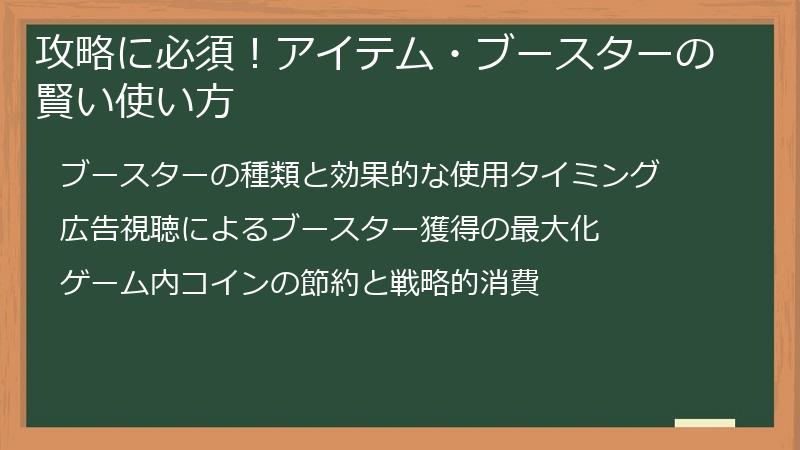 攻略に必須！アイテム・ブースターの賢い使い方

ブースターの種類と効果的な使用タイミング

広告視聴によるブースター獲得の最大化

ゲーム内コインの節約と戦略的消費